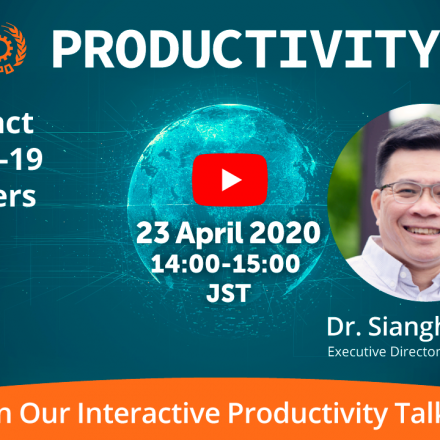 PRODUCTIVITY

act
-19
ers

23 April 2020
14:00-15:00
JST

Dr. Siangh

Executive Director

n Our Interactive Productivity Talk